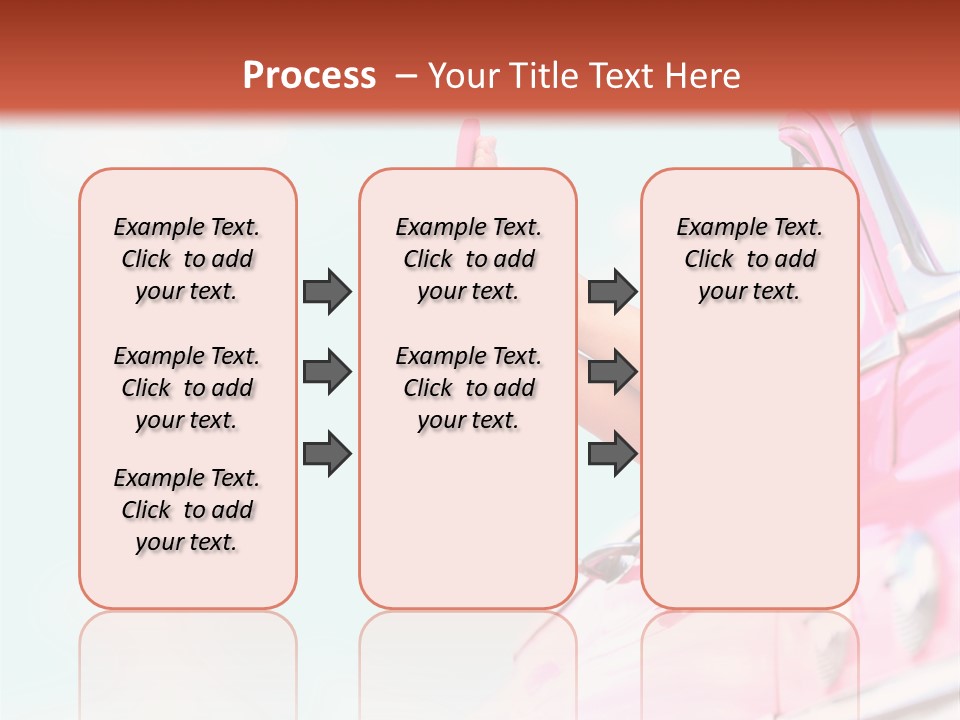 Process – Your Title Text Here

Example Text. Click to add your text.

Example Text. Click to add your text.

Example Text. Click to add your text.

Example Text. Click to add your text.

Example Text. Click to add your text.

Example Text. Click to add your text.